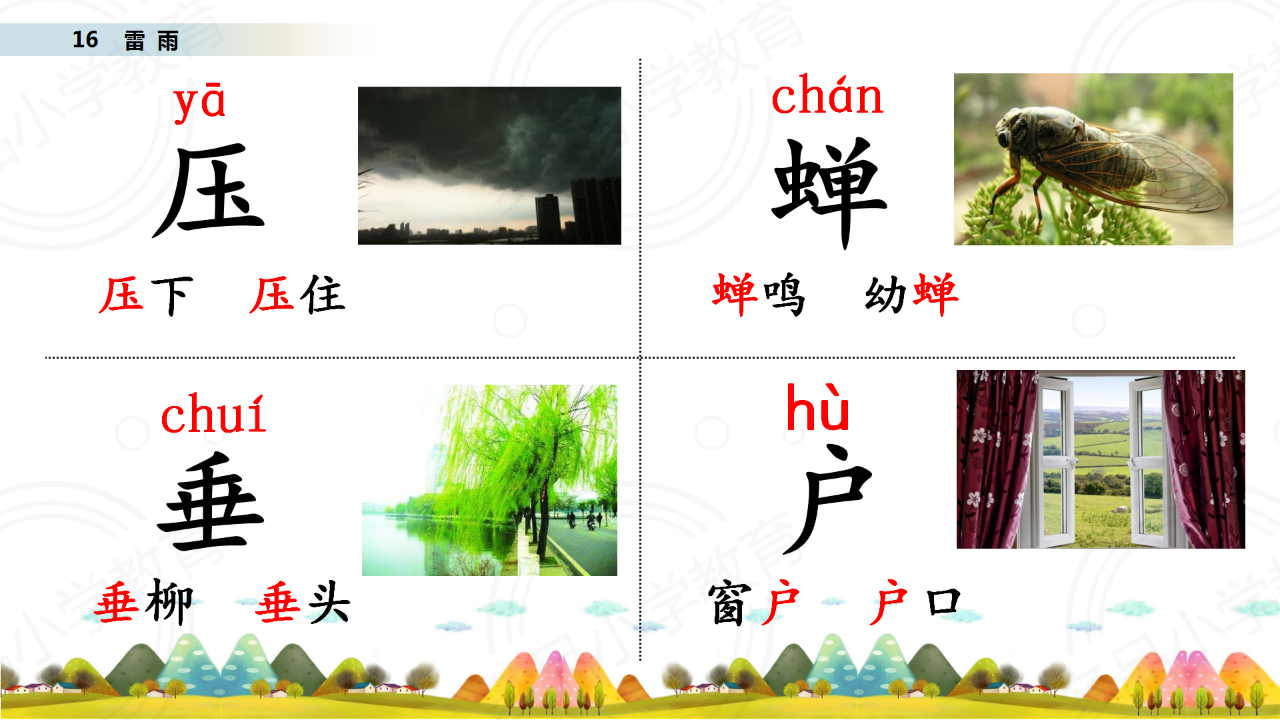 16 雷雨

yā
压
压下 压住

chán
蝉
蝉鸣 幼蝉

chuí
垂
垂柳 垂头

hù
户
窗户 户口